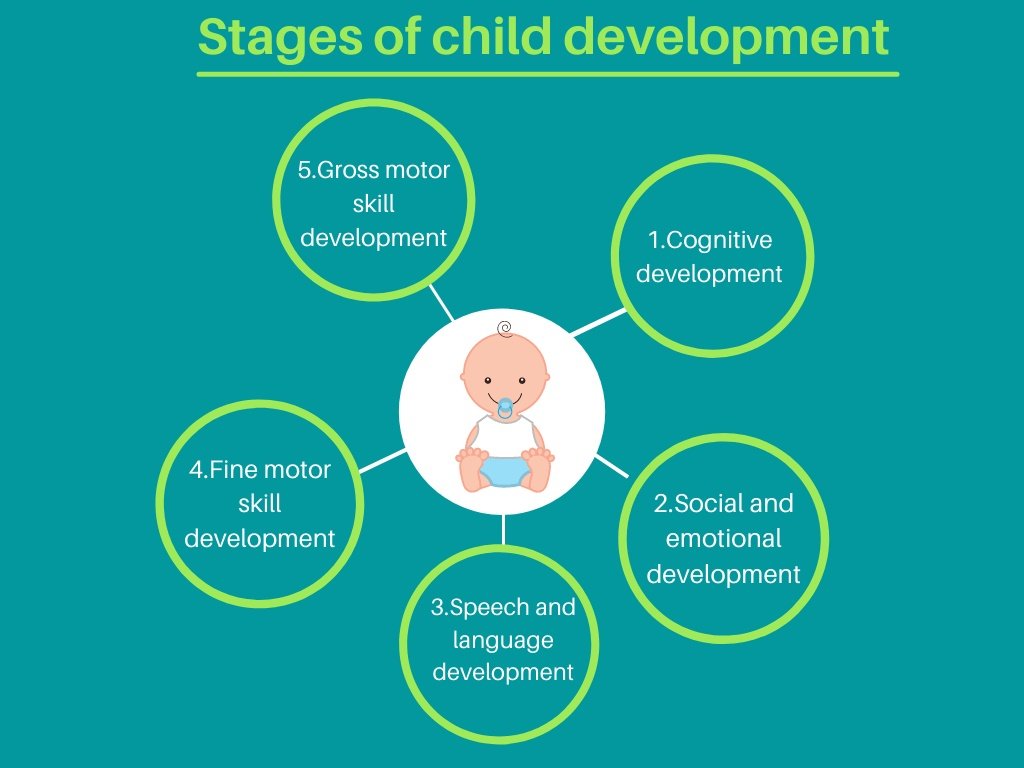 Stages of child development

5.Gross motor skill development

1.Cognitive development

4.Fine motor skill development

2.Social and emotional development

3.Speech and language development